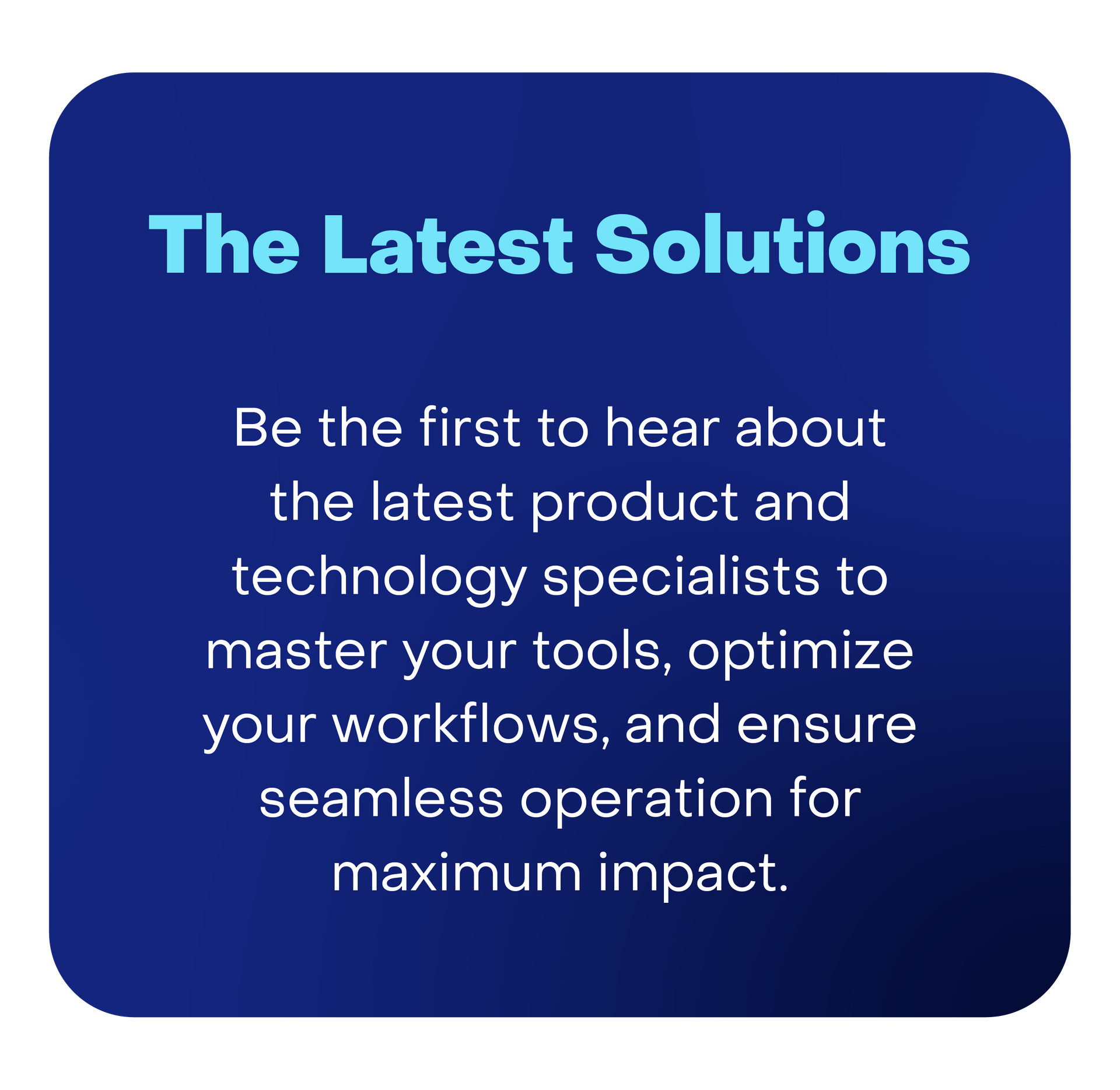 The Latest Solutions

Be the first to hear about the latest product and technology specialists to master your tools, optimize your workflows, and ensure seamless operation for maximum impact.